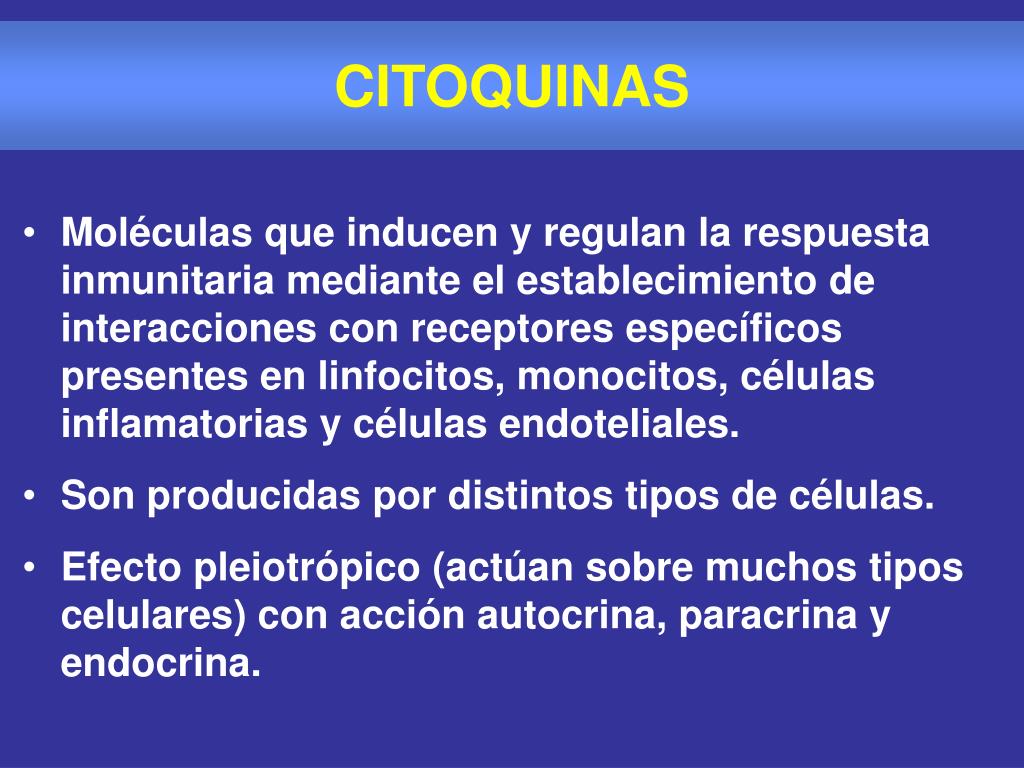 CITOQUINAS

• Moléculas que inducen y regulan la respuesta inmunitaria mediante el establecimiento de interacciones con receptores específicos presentes en linfocitos, monocitos, células inflamatorias y células endoteliales.

• Son producidas por distintos tipos de células.

• Efecto pleiotrópico (actúan sobre muchos tipos celulares) con acción autocrina, paracrina y endocrina.